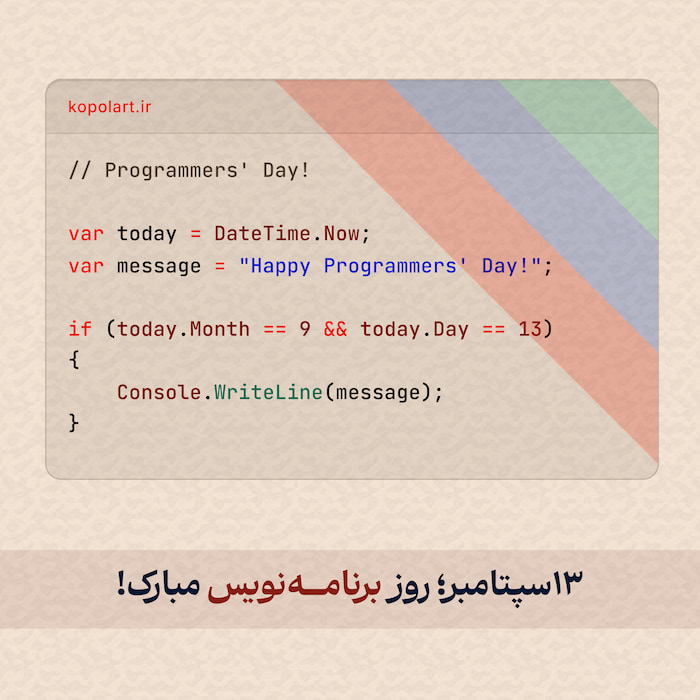 kopolart.ir

// Programmers' Day!

var today = DateTime.Now;
var message = "Happy Programmers' Day!";

if (today.Month == 9 && today.Day == 13)
{
    Console.WriteLine(message);
}

۱۳سپتامبر؛ روز برنامه‌نویس مبارک!